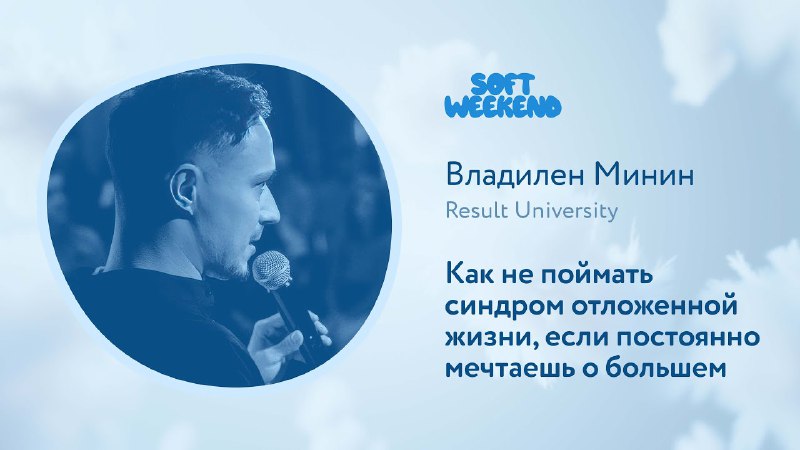 SOFT WEEKEND

Владилен Минин
Result University

Как не поймать синдром отложенной жизни, если постоянно мечтаешь о большем